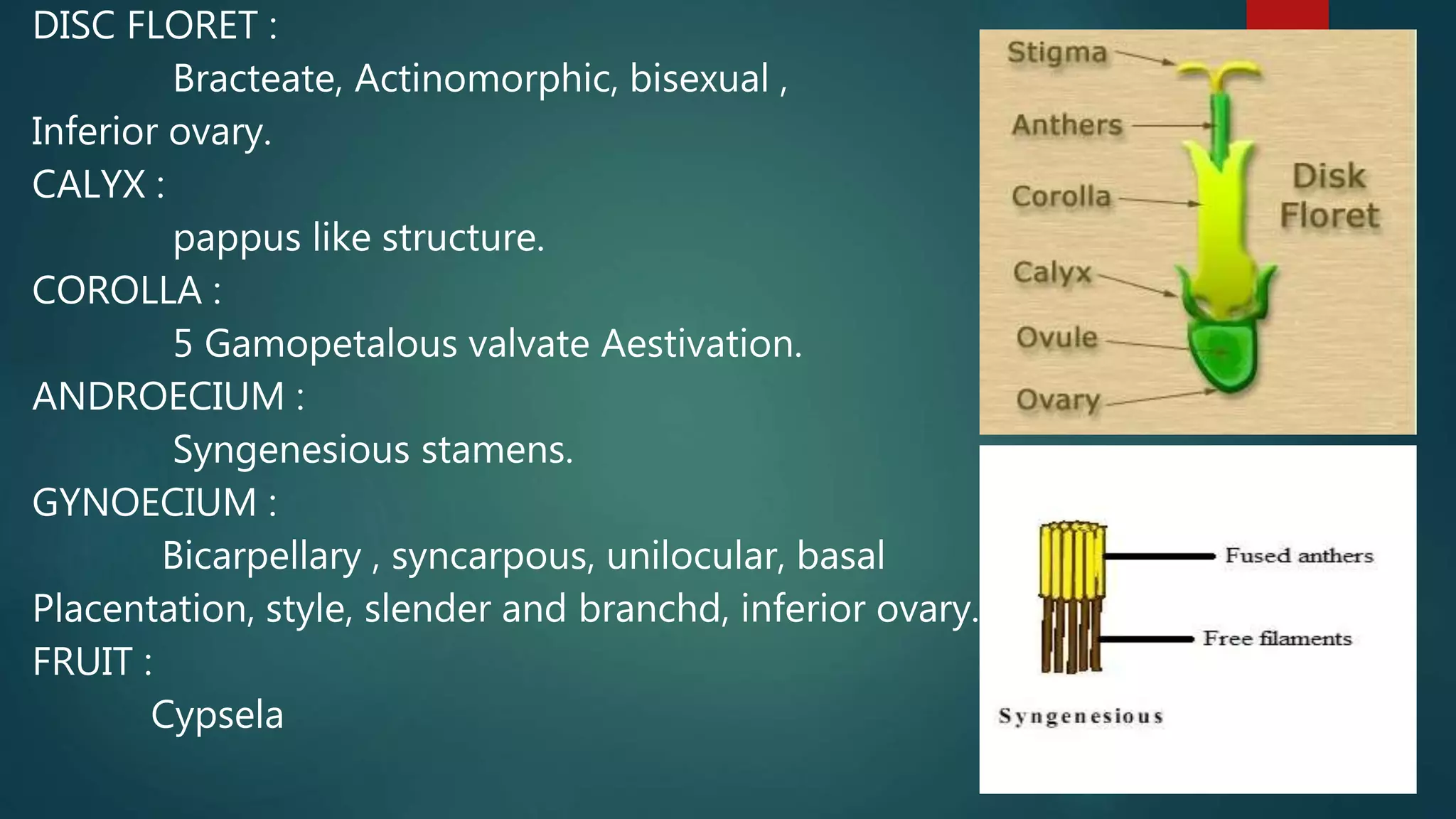 DISC FLORET :

Bracteate, Actinomorphic, bisexual , Inferior ovary.

CALYX :

pappus like structure.

COROLLA :

5 Gamopetalous valvate Aestivation.

ANDROECIUM :

Syngenesious stamens.

GYNOECIUM :

Bicarpellary , syncarpous, unilocular, basal Placentation, style, slender and branchd, inferior ovary.

FRUIT :

Cypsela

Stigma
Anthers
Corolla
Calyx
Ovule
Ovary
Disk Floret

Fused anthers
Free filaments
Syngenesious